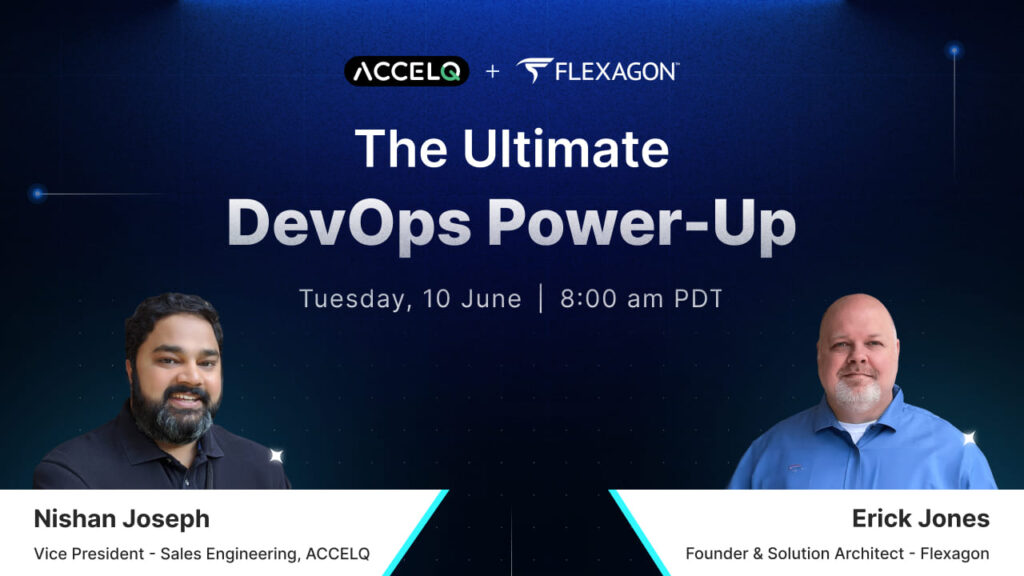 ACCELQ + FLEXAGON™

The Ultimate
DevOps Power-Up

Tuesday, 10 June | 8:00 am PDT

Nishan Joseph
Vice President - Sales Engineering, ACCELQ

Erick Jones
Founder & Solution Architect - Flexagon